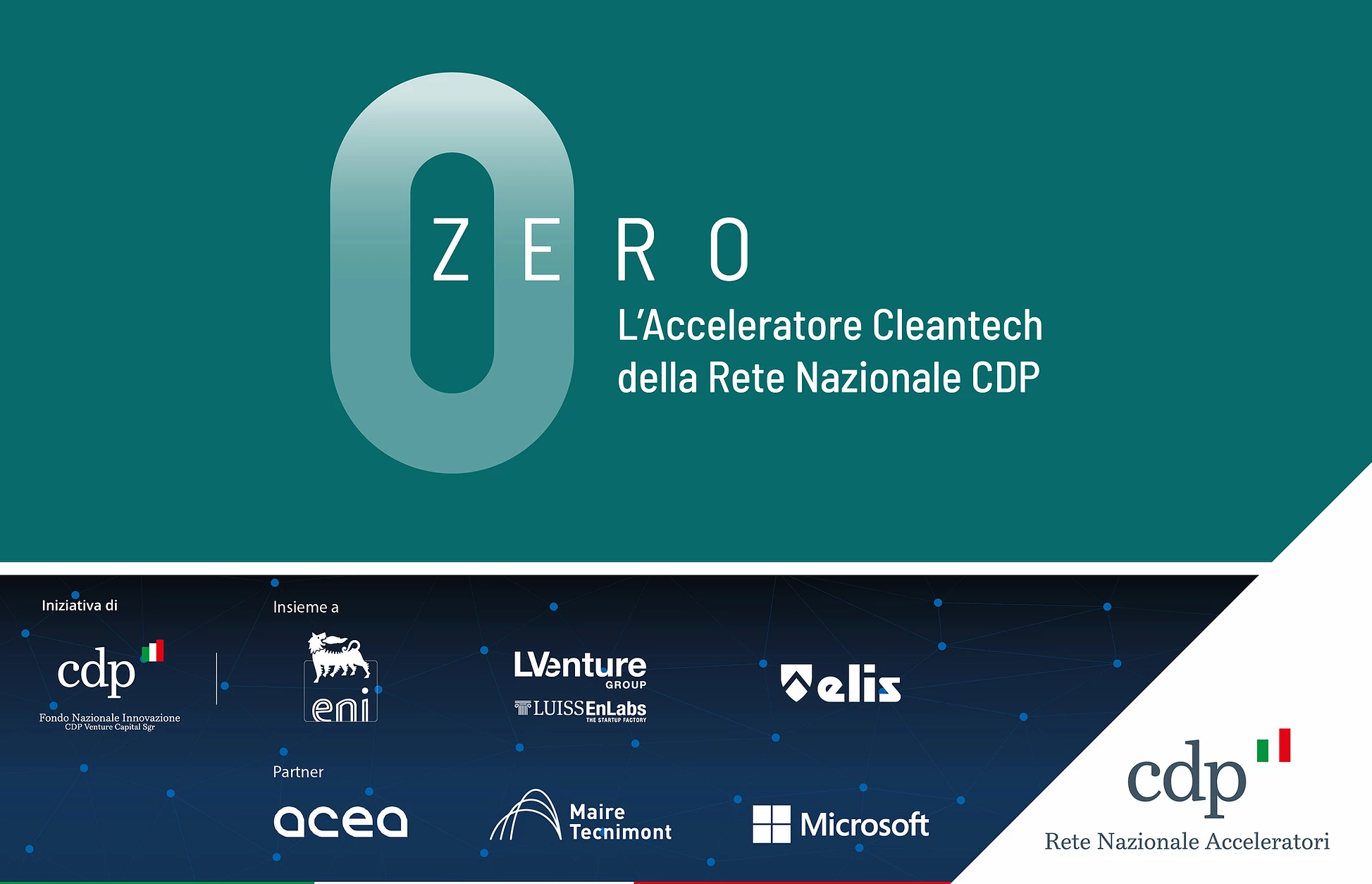 ZERO
L'Acceleratore Cleantech della Rete Nazionale CDP

Iniziativa di
cdp
Fondo Nazionale Innovazione
CDP Venture Capital Sgr

Insieme a
eni
LVenture GROUP
LUISS EnLabs THE STARTUP FACTORY
elis

Partner
acea
Maire Tecnimont
Microsoft

cdp
Rete Nazionale Acceleratori